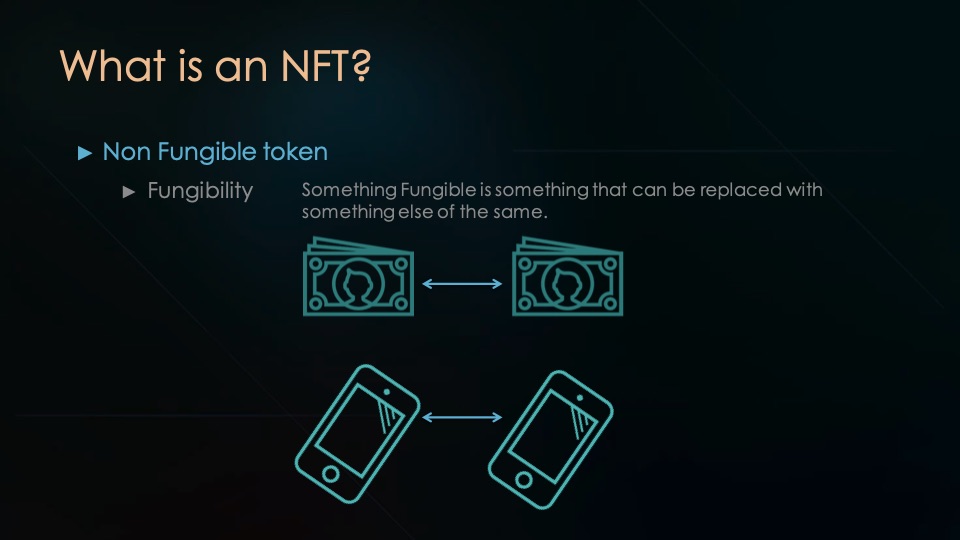 What is an NFT?

► Non Fungible token

► Fungibility

Something Fungible is something that can be replaced with something else of the same.